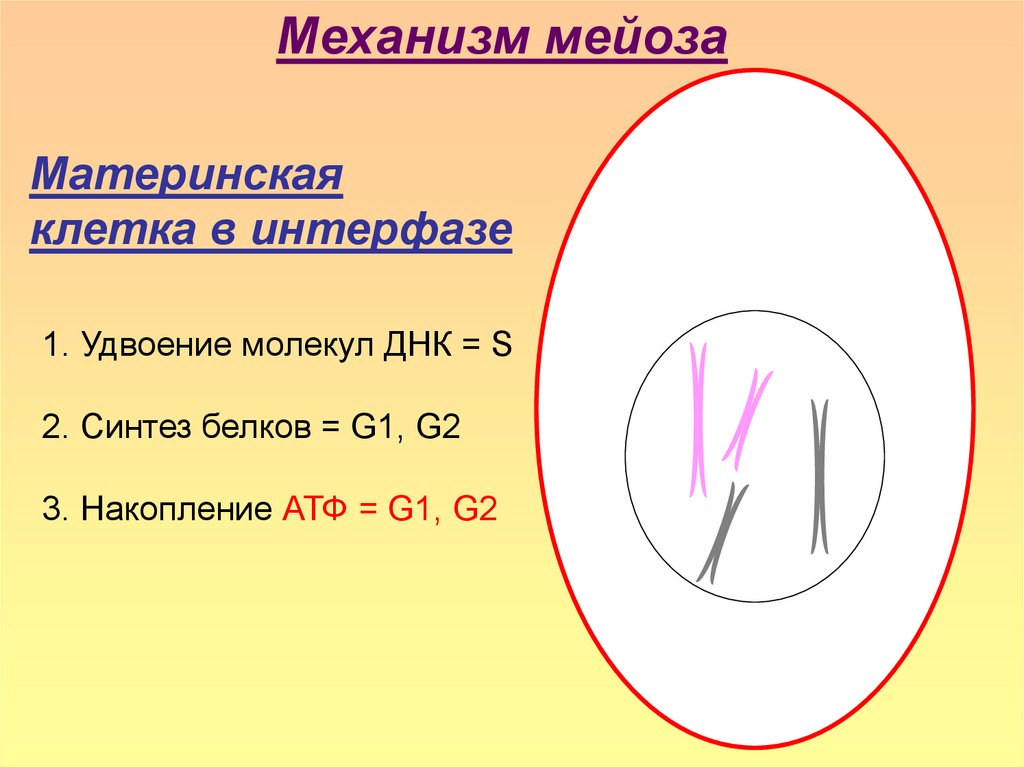 Механизм мейоза

Материнская клетка в интерфазе

1. Удвоение молекул ДНК = S

2. Синтез белков = G1, G2

3. Накопление АТФ = G1, G2